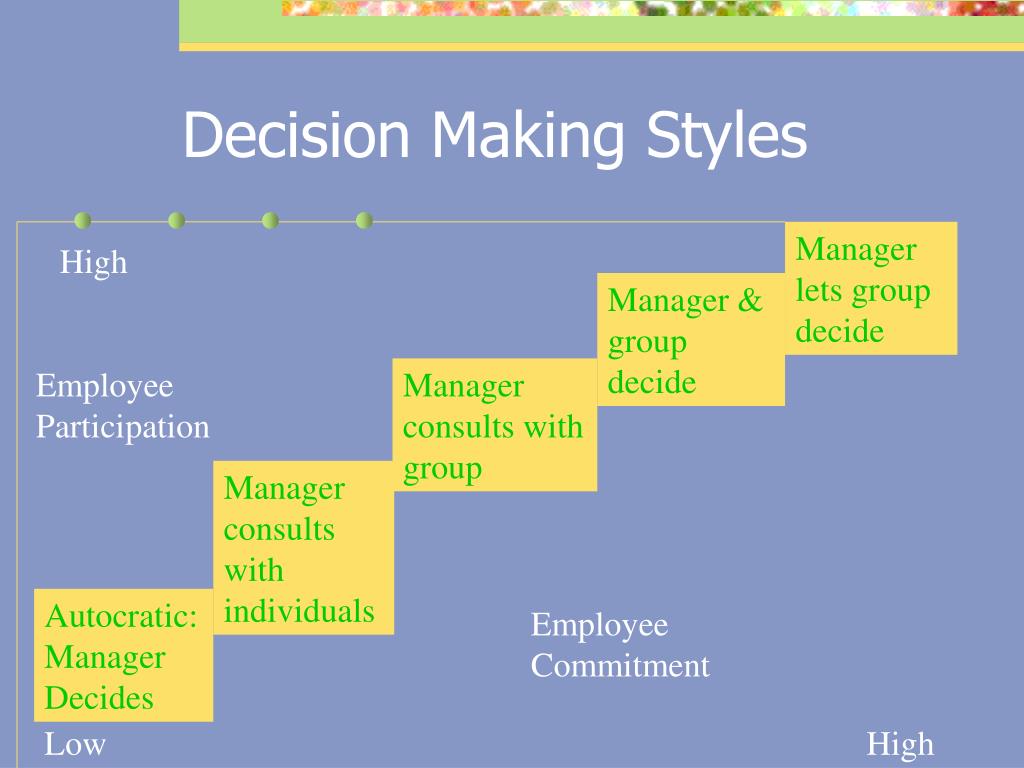 Decision Making Styles

High

Employee Participation

Autocratic: Manager Decides

Manager consults with individuals

Manager consults with group

Manager & group decide

Manager lets group decide

Employee Commitment

Low

High